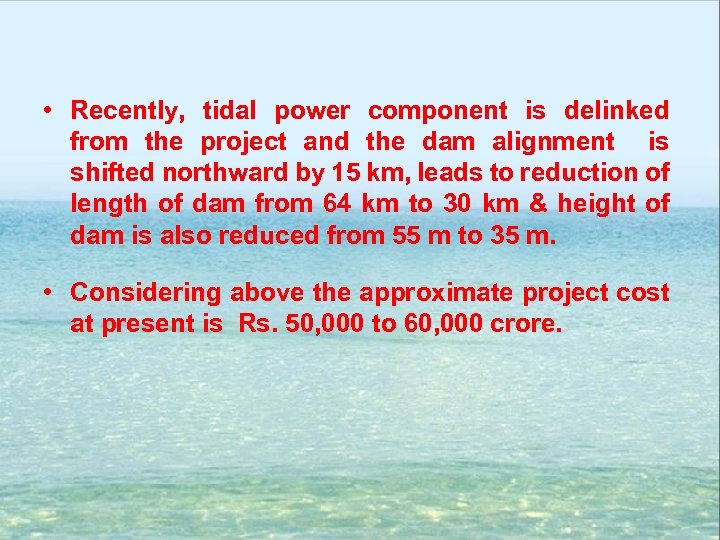 • Recently, tidal power component is delinked from the project and the dam alignment is shifted northward by 15 km, leads to reduction of length of dam from 64 km to 30 km & height of dam is also reduced from 55 m to 35 m.

• Considering above the approximate project cost at present is Rs. 50,000 to 60,000 crore.